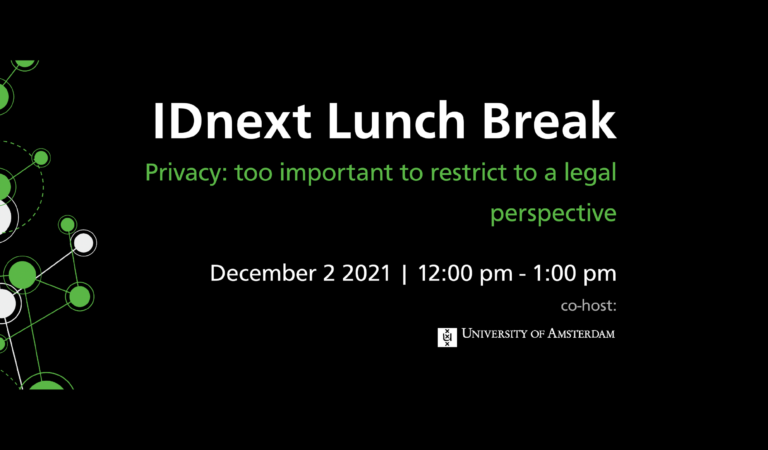 IDnext Lunch Break

Privacy: too important to restrict to a legal perspective

December 2 2021 | 12:00 pm - 1:00 pm

co-host:

UNIVERSITY OF AMSTERDAM